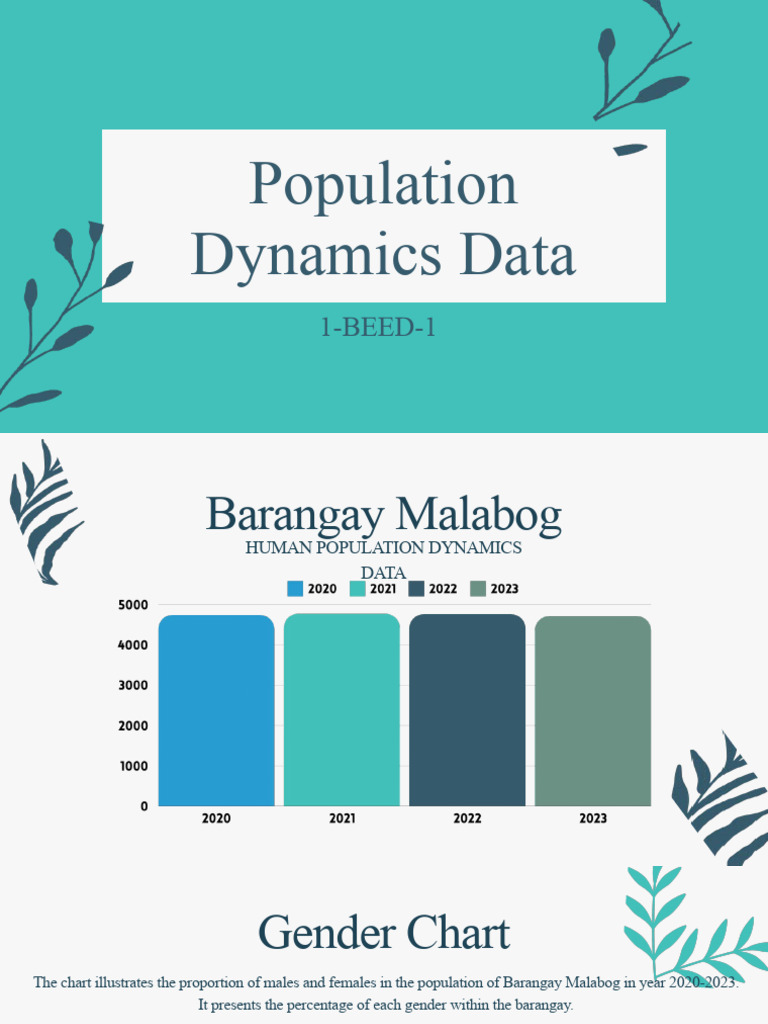 Population Dynamics Data

1-BEED-1

Barangay Malabog

HUMAN POPULATION DYNAMICS DATA

2020 2021 2022 2023

5000
4000
3000
2000
1000
0

2020 2021 2022 2023

Gender Chart

The chart illustrates the proportion of males and females in the population of Barangay Malabog in year 2020-2023. It presents the percentage of each gender within the barangay.